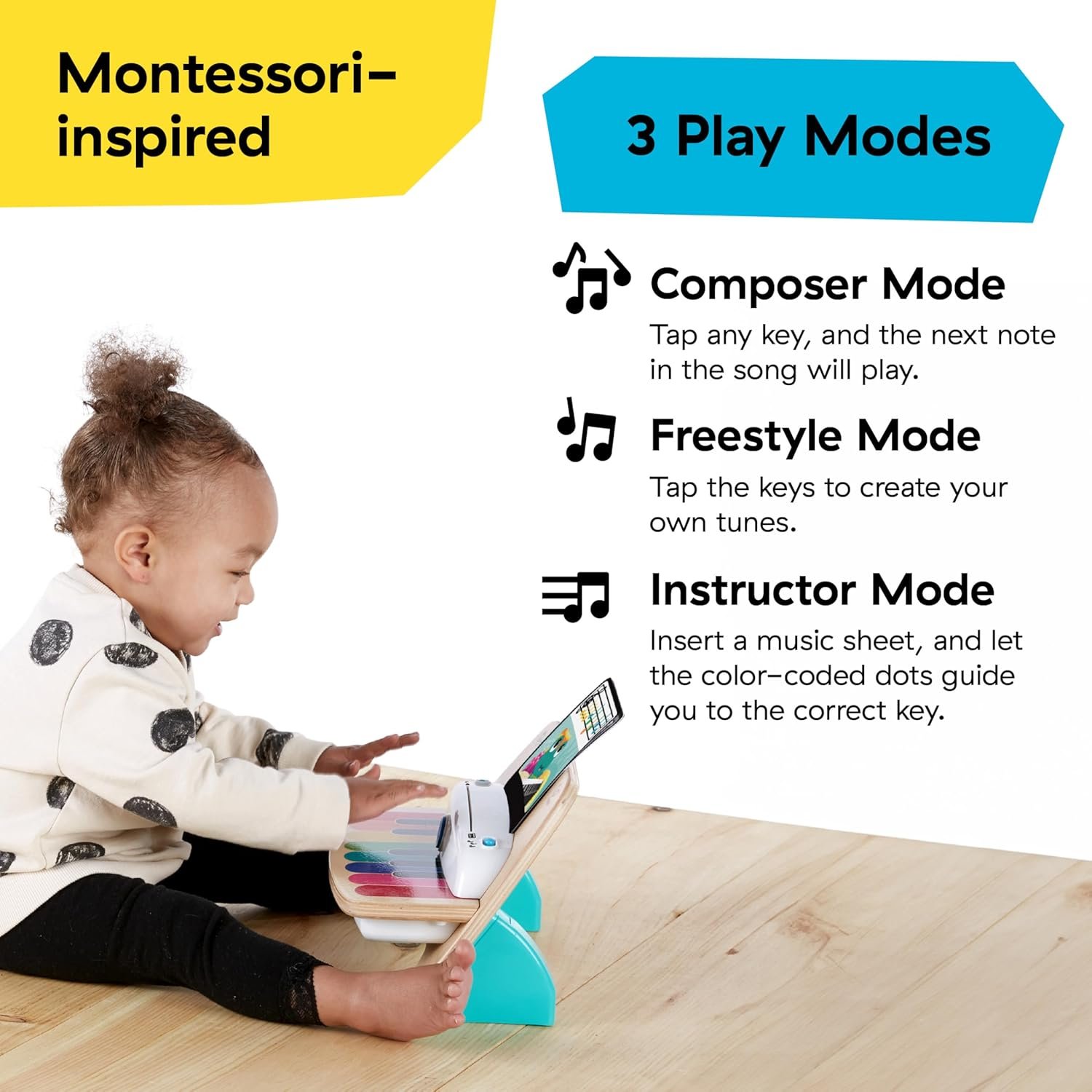 Montessori–inspired

3 Play Modes

Composer Mode
Tap any key, and the next note in the song will play.

Freestyle Mode
Tap the keys to create your own tunes.

Instructor Mode
Insert a music sheet, and let the color–coded dots guide you to the correct key.